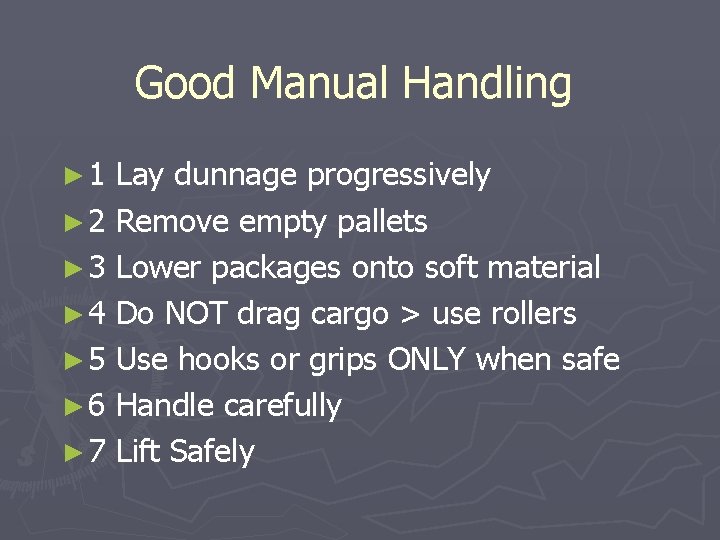 Good Manual Handling

►1 Lay dunnage progressively
►2 Remove empty pallets
►3 Lower packages onto soft material
►4 Do NOT drag cargo > use rollers
►5 Use hooks or grips ONLY when safe
►6 Handle carefully
►7 Lift Safely